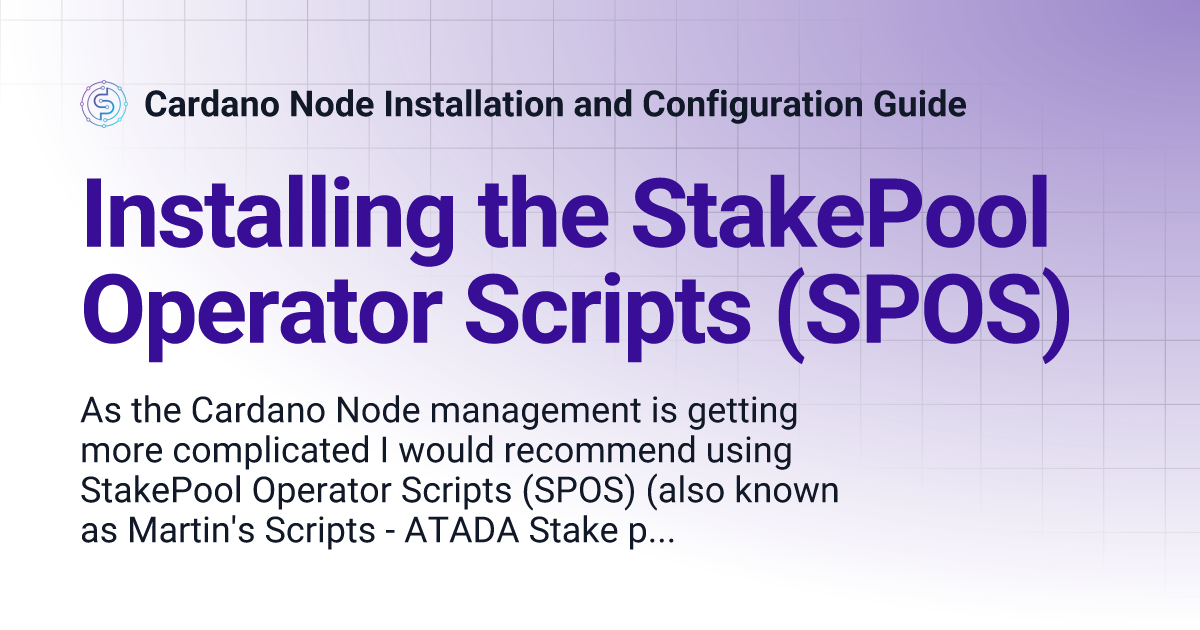 Cardano Node Installation and Configuration Guide

Installing the StakePool Operator Scripts (SPOS)

As the Cardano Node management is getting more complicated I would recommend using StakePool Operator Scripts (SPOS) (also known as Martin's Scripts - ATADA Stake p...